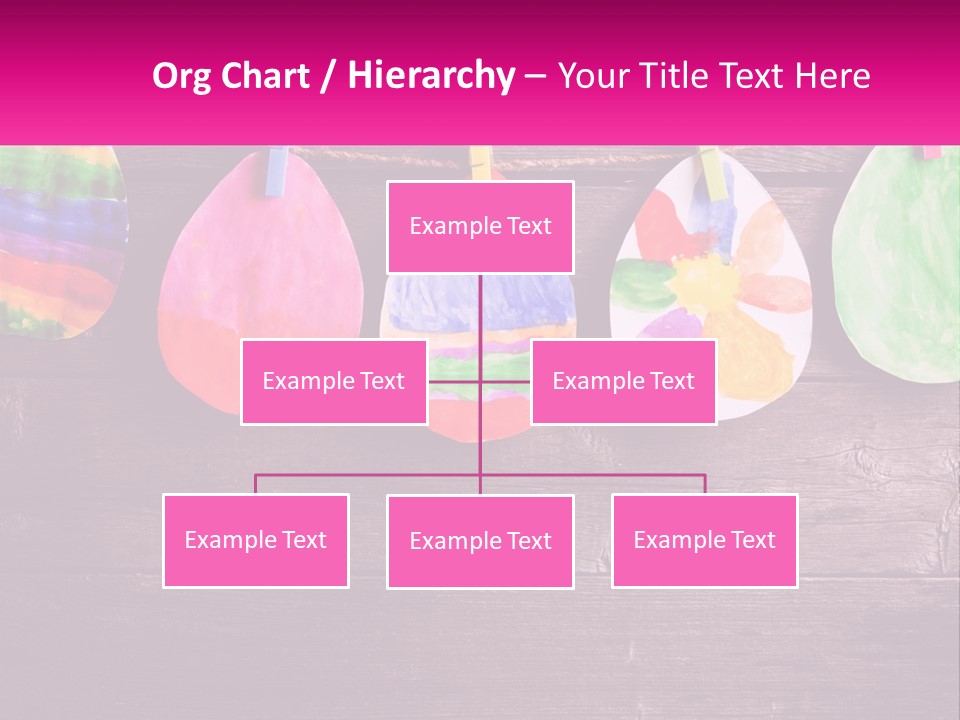 Org Chart / Hierarchy – Your Title Text Here

Example Text

Example Text

Example Text

Example Text

Example Text

Example Text